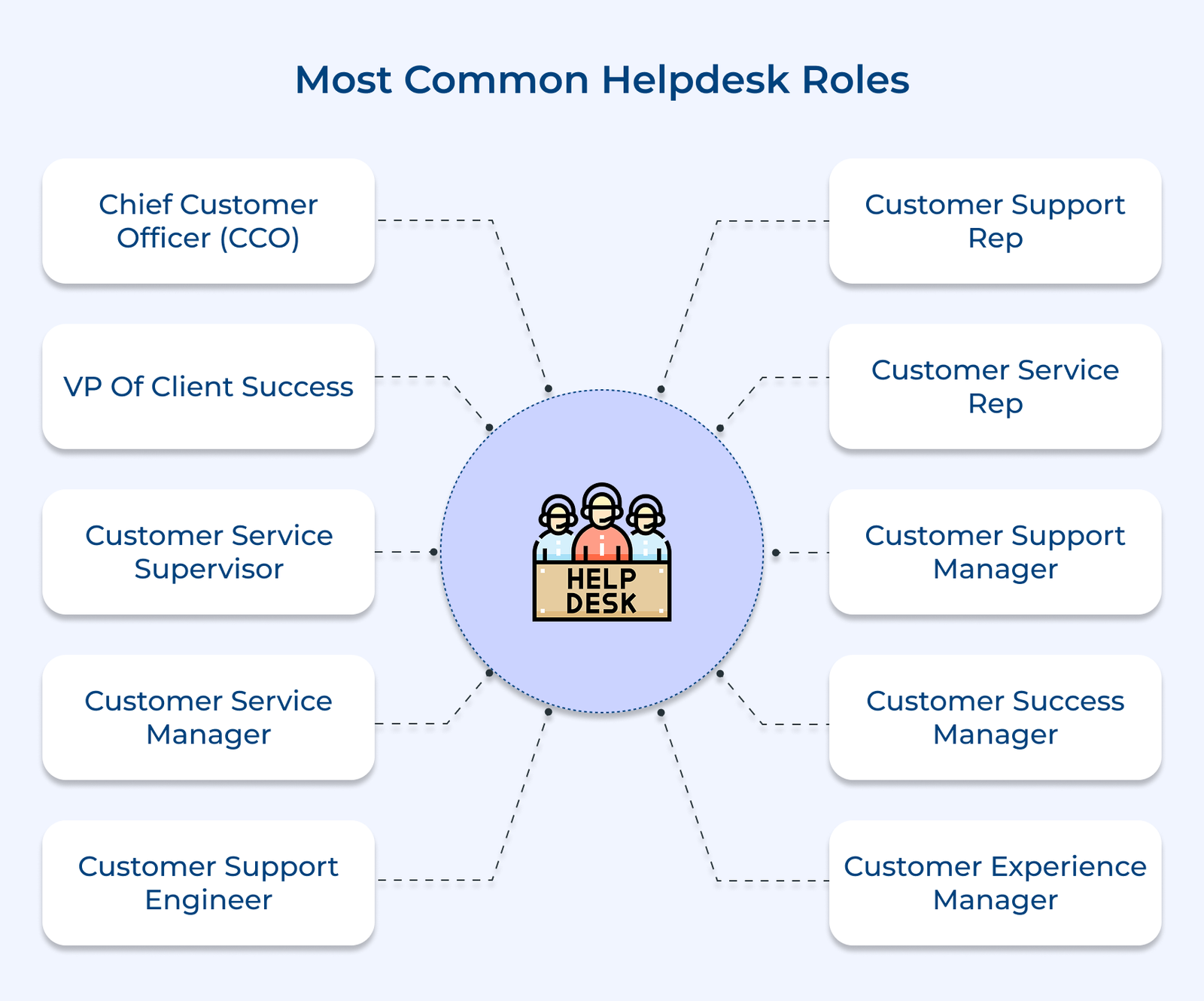 Most Common Helpdesk Roles

Chief Customer Officer (CCO)

VP Of Client Success

Customer Service Supervisor

Customer Service Manager

Customer Support Engineer

HELP DESK

Customer Support Rep

Customer Service Rep

Customer Support Manager

Customer Success Manager

Customer Experience Manager